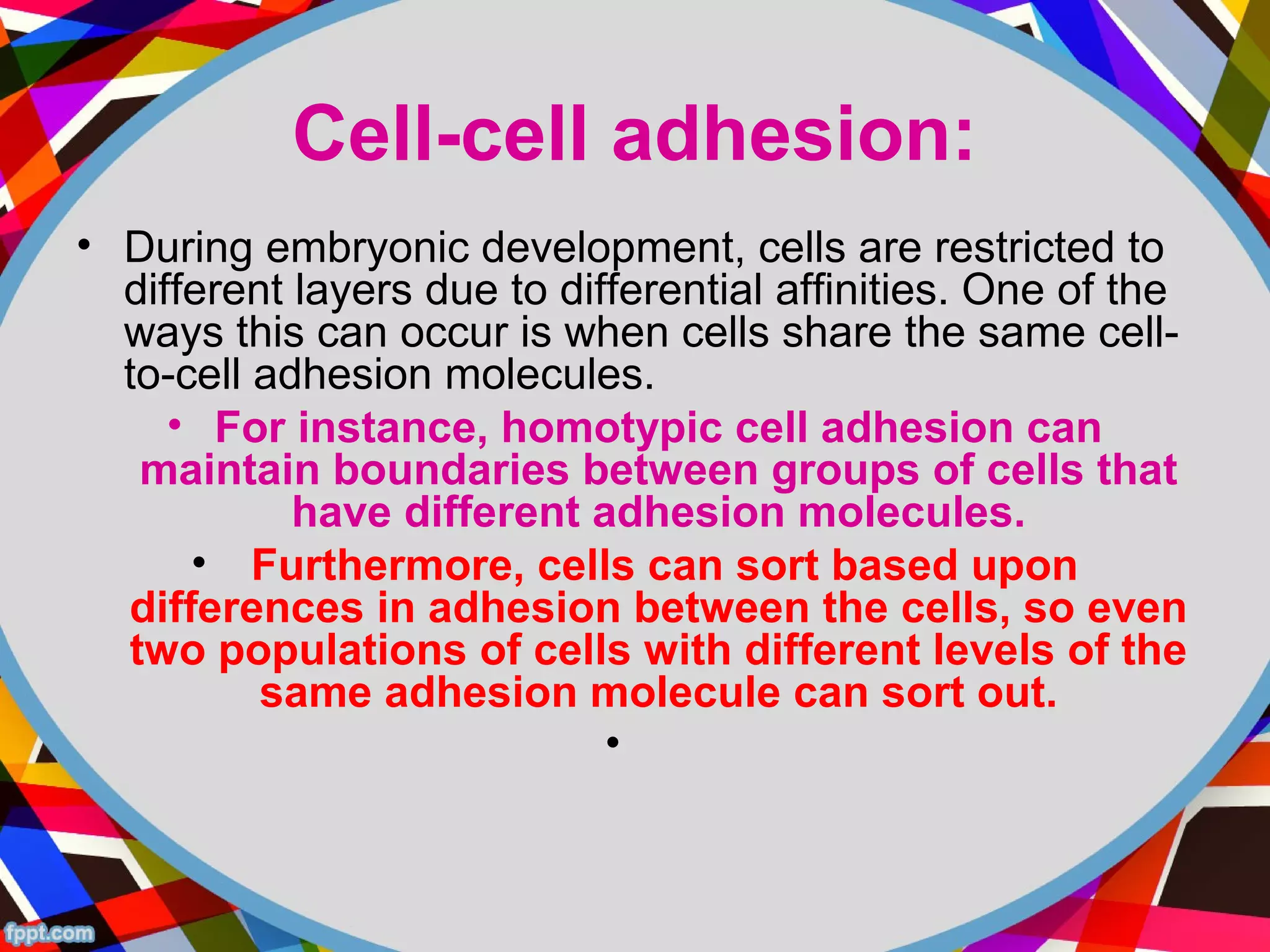 Cell-cell adhesion:

• During embryonic development, cells are restricted to different layers due to differential affinities. One of the ways this can occur is when cells share the same cell-to-cell adhesion molecules.

• For instance, homotypic cell adhesion can maintain boundaries between groups of cells that have different adhesion molecules.

• Furthermore, cells can sort based upon differences in adhesion between the cells, so even two populations of cells with different levels of the same adhesion molecule can sort out.

•

fppt.com